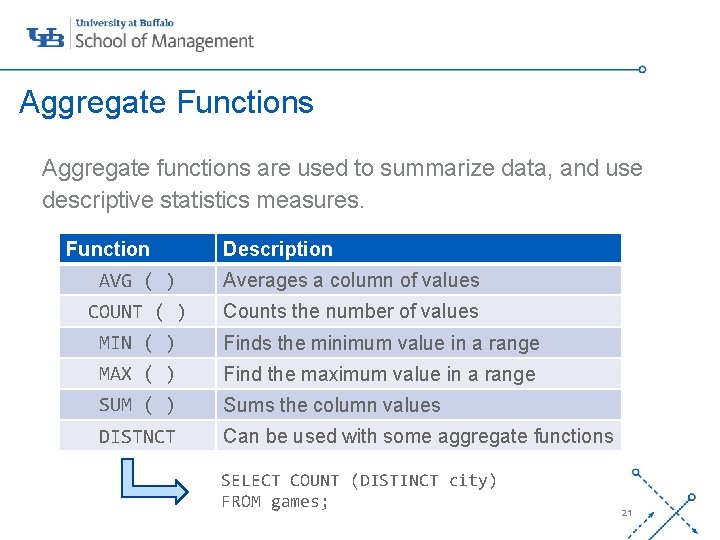 UB University at Buffalo
School of Management

Aggregate Functions

Aggregate functions are used to summarize data, and use descriptive statistics measures.

| Function | Description |
|---|---|
| AVG ( ) | Averages a column of values |
| COUNT ( ) | Counts the number of values |
| MIN ( ) | Finds the minimum value in a range |
| MAX ( ) | Find the maximum value in a range |
| SUM ( ) | Sums the column values |
| DISTNCT | Can be used with some aggregate functions |

SELECT COUNT (DISTINCT city)
FROM games;

21